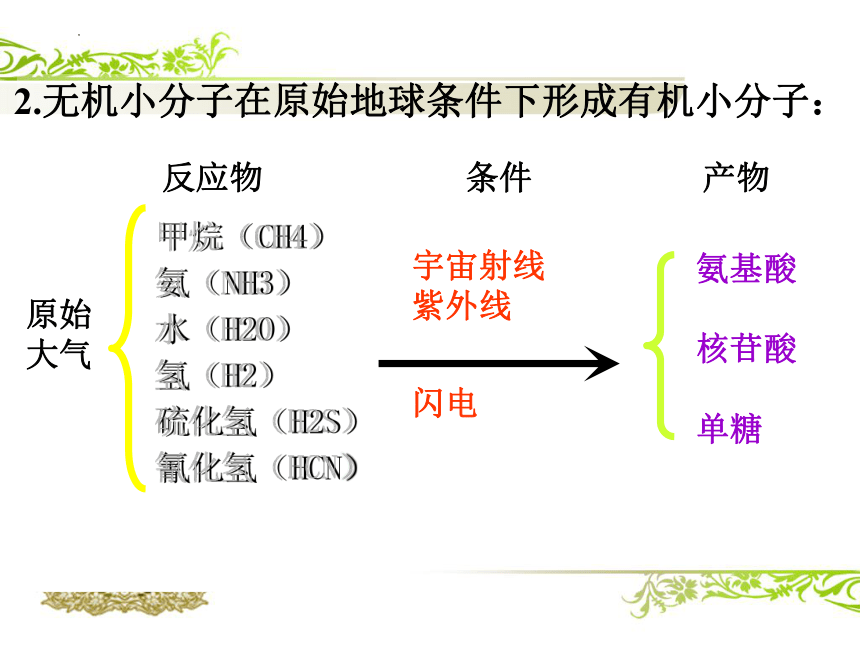 2.无机小分子在原始地球条件下形成有机小分子：

反应物

条件

产物

原始大气

甲烷（CH4）
氨（NH3）
水（H2O）
氢（H2）
硫化氢（H2S）
氰化氢（HCN）

宇宙射线
紫外线

闪电

氨基酸

核苷酸

单糖